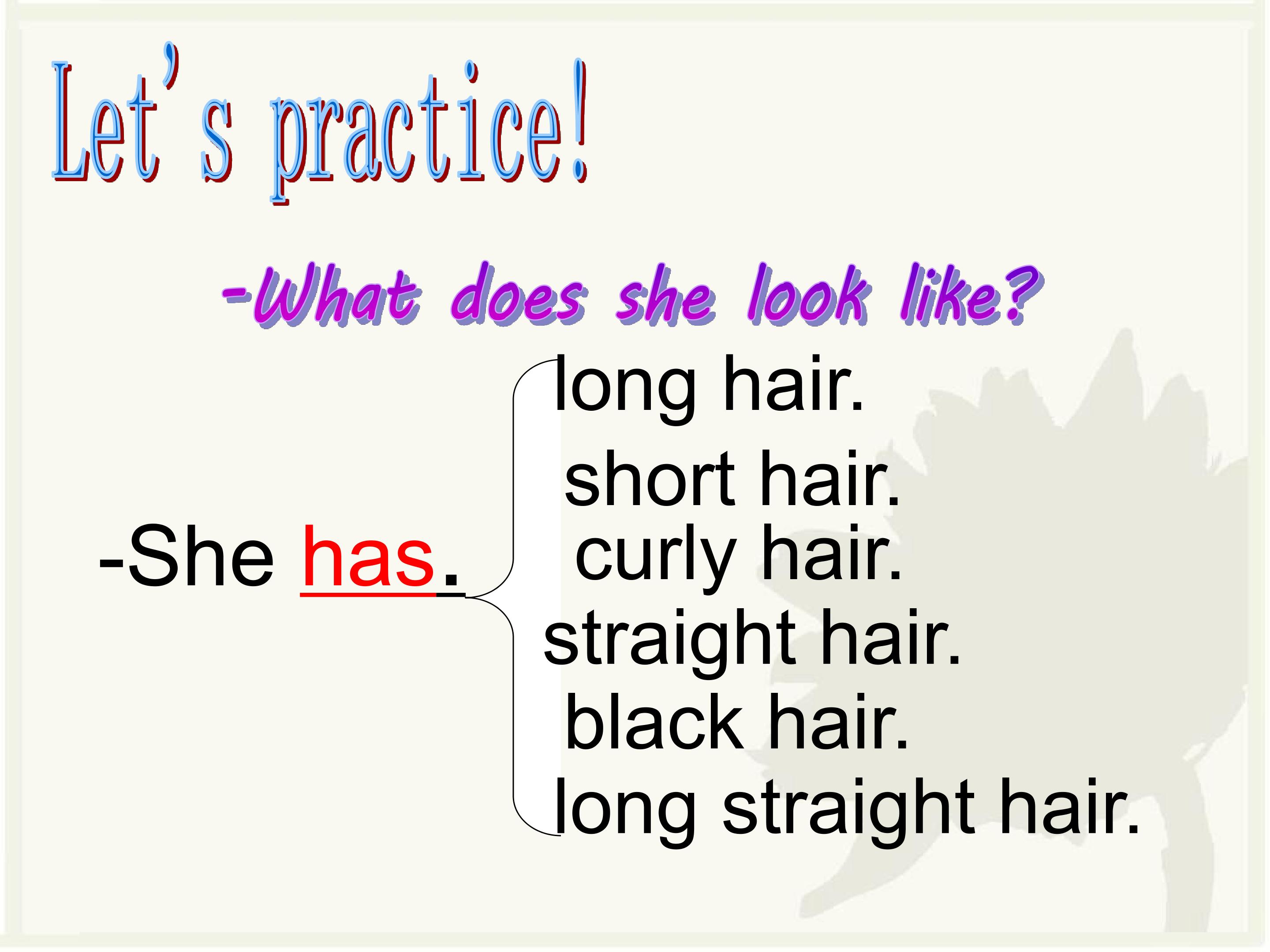 Let's practice!

-What does she look like?

-She has.

long hair.
short hair.
curly hair.
straight hair.
black hair.
long straight hair.